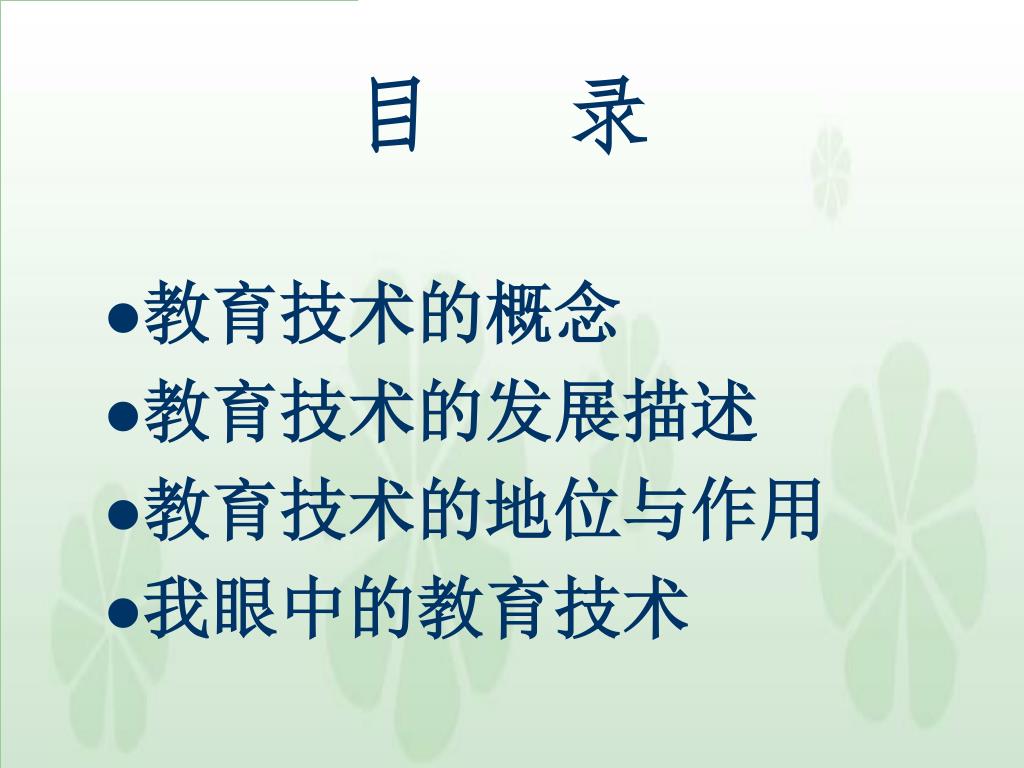 目　录

●教育技术的概念
●教育技术的发展描述
●教育技术的地位与作用
●我眼中的教育技术